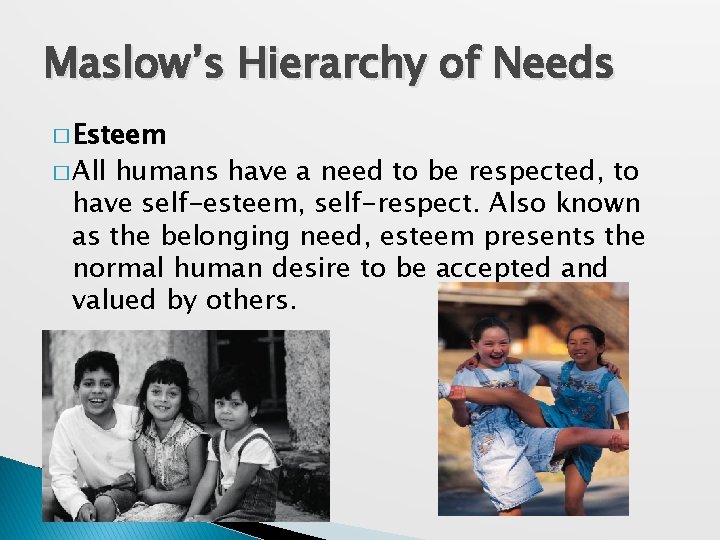 Maslow's Hierarchy of Needs

□ Esteem

□ All humans have a need to be respected, to have self-esteem, self-respect. Also known as the belonging need, esteem presents the normal human desire to be accepted and valued by others.